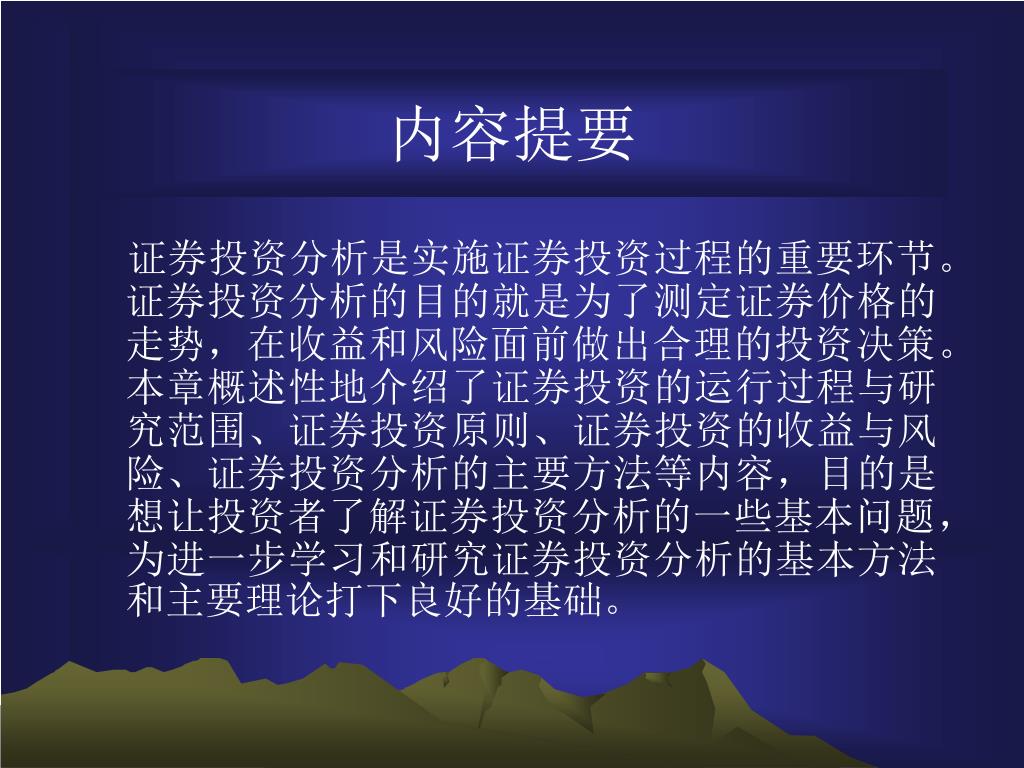 内容提要

证券投资分析是实施证券投资过程的重要环节。证券投资分析的目的就是为了测定证券价格的走势，在收益和风险面前做出合理的投资决策。本章概述性地介绍了证券投资的运行过程与研究范围、证券投资原则、证券投资的收益与风险、证券投资分析的主要方法等内容，目的是想让投资者了解证券投资分析的一些基本问题，为进一步学习和研究证券投资分析的基本方法和主要理论打下良好的基础。